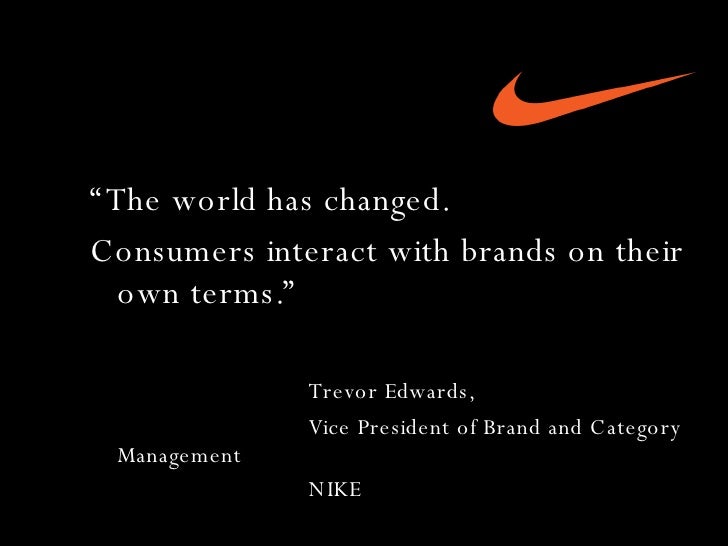 “The world has changed.

Consumers interact with brands on their own terms.”

Trevor Edwards,

Vice President of Brand and Category Management

NIKE